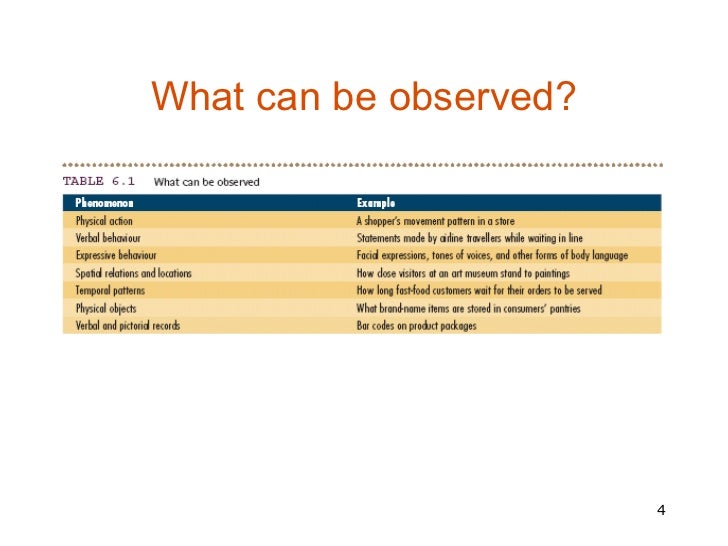 What can be observed?

TABLE 6.1 What can be observed

| Phenomenon | Example |
|---|---|
| Physical action | A shopper's movement pattern in a store |
| Verbal behaviour | Statements made by airline travellers while waiting in line |
| Expressive behaviour | Facial expressions, tones of voices, and other forms of body language |
| Spatial relations and locations | How close visitors at an art museum stand to paintings |
| Temporal patterns | How long fast-food customers wait for their orders to be served |
| Physical objects | What brand-name items are stored in consumers' pantries |
| Verbal and pictorial records | Bar codes on product packages |

4